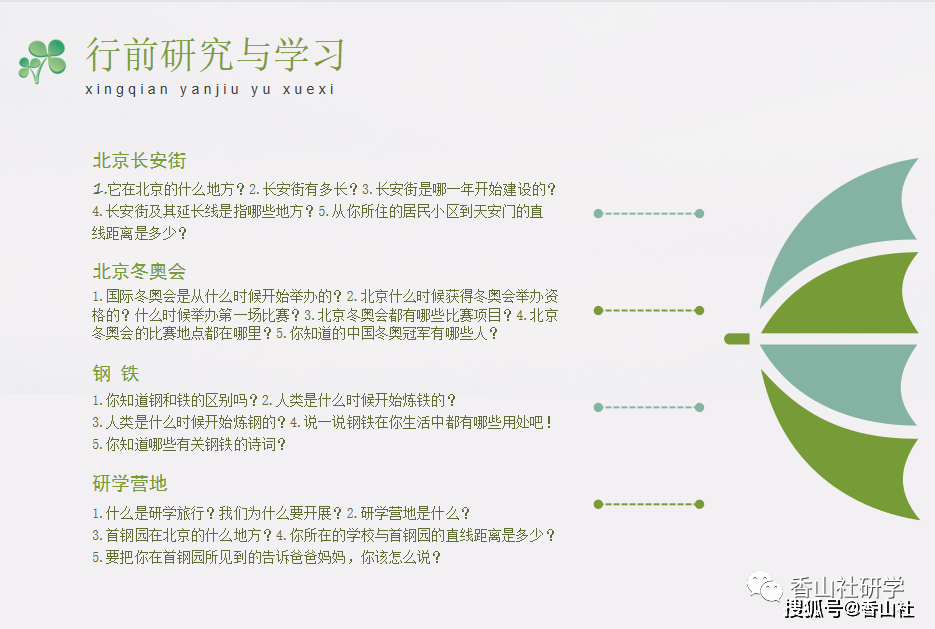 行前研究与学习
xingqian yanjiu yu xuexi

北京长安街
1.它在北京的什么地方？2.长安街有多长？3.长安街是哪一年开始建设的？4.长安街及其延长线是指哪些地方？5.从你所住的居民小区到天安门的直线距离是多少？

北京冬奥会
1.国际冬奥会是从什么时候开始举办的？2.北京什么时候获得冬奥会举办资格的？什么时候举办第一场比赛？3.北京冬奥会都有哪些比赛项目？4.北京冬奥会的比赛地点都在哪里？5.你知道的中国冬奥冠军有哪些人？

钢 铁
1.你知道钢和铁的区别吗？2.人类是什么时候开始炼铁的？
3.人类是什么时候开始炼钢的？4.说一说钢铁在你生活中都有哪些用处吧！
5.你知道哪些有关钢铁的诗词？

研学营地
1.什么是研学旅行？我们为什么要开展？2.研学营地是什么？
3.首钢园在北京的什么地方？4.你所在的学校与首钢园的直线距离是多少？
5.要把你在首钢园所见到的告诉爸爸妈妈，你该怎么说？

香山社研学
搜狐号@香山社